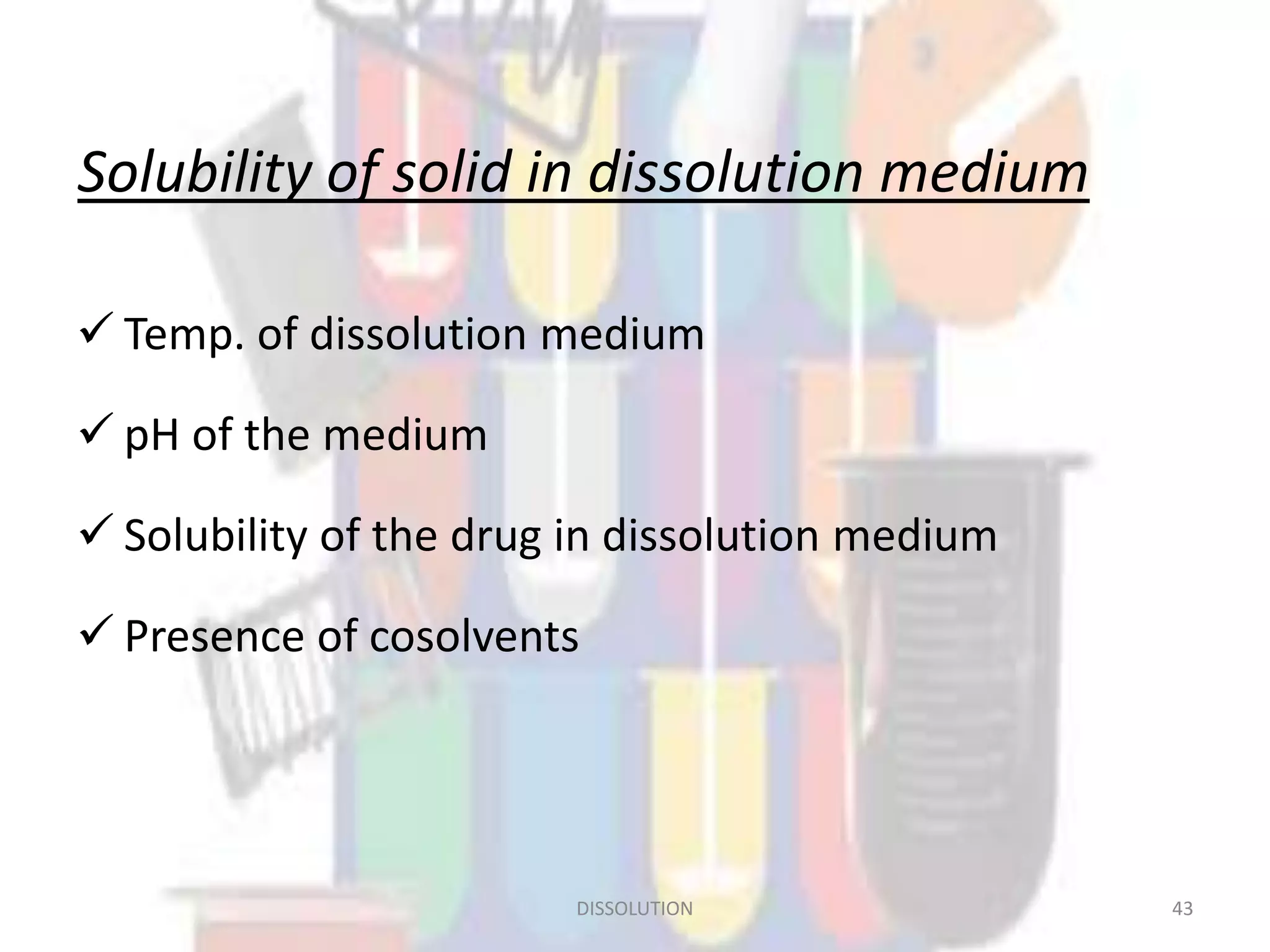 Solubility of solid in dissolution medium

✓ Temp. of dissolution medium

✓ pH of the medium

✓ Solubility of the drug in dissolution medium

✓ Presence of cosolvents

DISSOLUTION

43